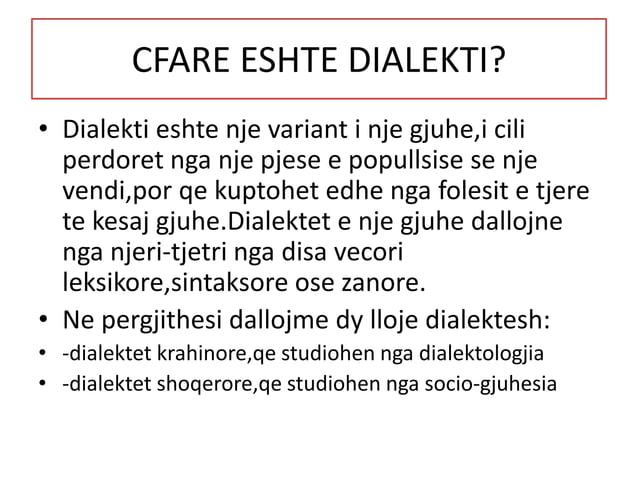 CFARE ESHTE DIALEKTI?

• Dialekti eshte nje variant i nje gjuhe,i cili perdoret nga nje pjese e popullsise se nje vendi,por qe kuptohet edhe nga folesit e tjere te kesaj gjuhe.Dialektet e nje gjuhe dallojne nga njeri-tjetri nga disa vecori leksikore,sintaksore ose zanore.
• Ne pergjithesi dallojme dy lloje dialektesh:
• -dialektet krahinore,qe studiohen nga dialektologjia
• -dialektet shoqerore,qe studiohen nga socio-gjuhesia